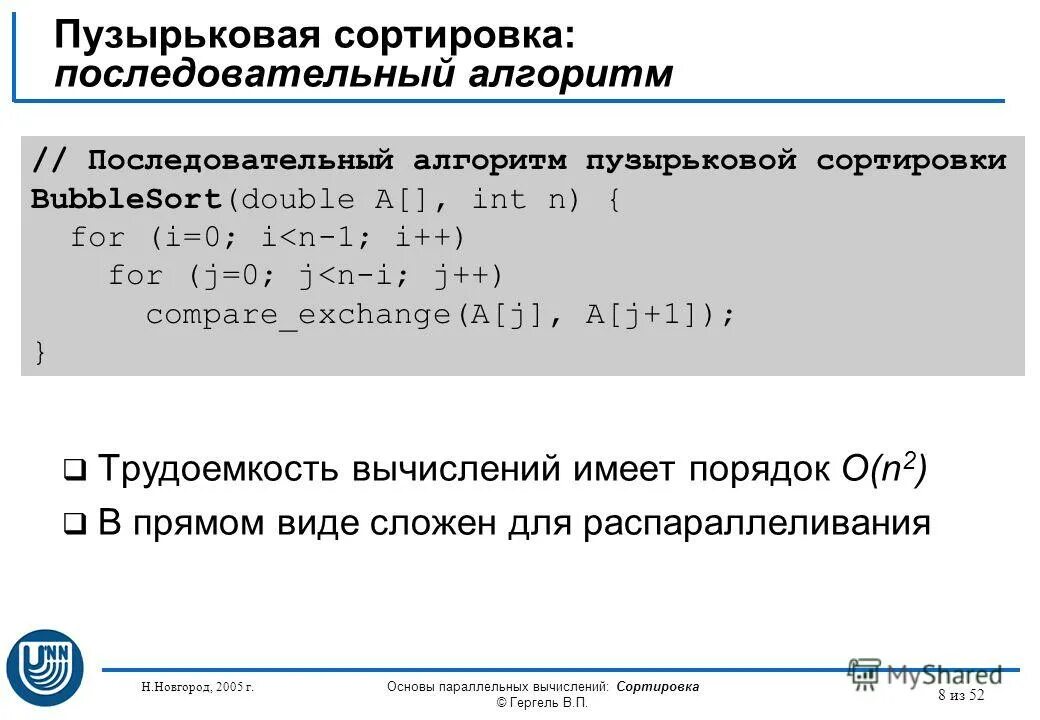 Пузырьковая сортировка:
последовательный алгоритм

// Последовательный алгоритм пузырьковой сортировки
BubbleSort(double A[], int n) {
  for (i=0; i<n-1; i++)
    for (j=0; j<n-i; j++)
      compare_exchange(A[j], A[j+1]);
}

❑ Трудоемкость вычислений имеет порядок $O(n^2)$

❑ В прямом виде сложен для распараллеливания

UNN

Н.Новгород, 2005 г.

Основы параллельных вычислений: Сортировка
© Гергель В.П.

MyShared

8 из 52